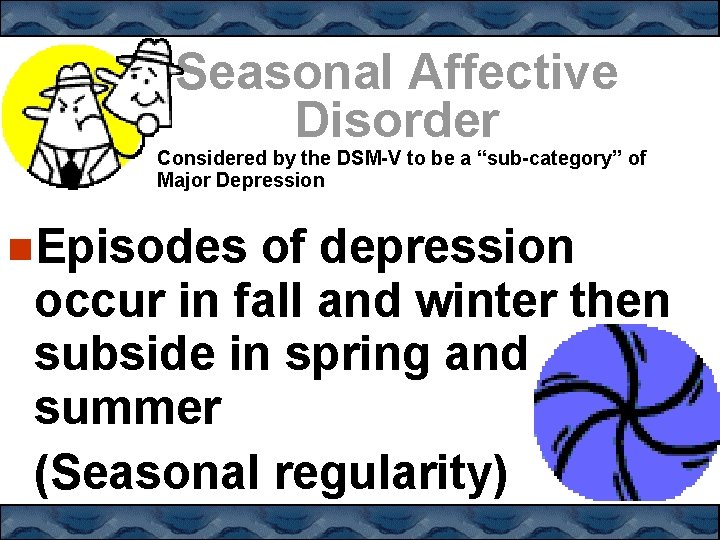 Seasonal Affective Disorder

Considered by the DSM-V to be a “sub-category” of Major Depression

Episodes of depression occur in fall and winter then subside in spring and summer

(Seasonal regularity)